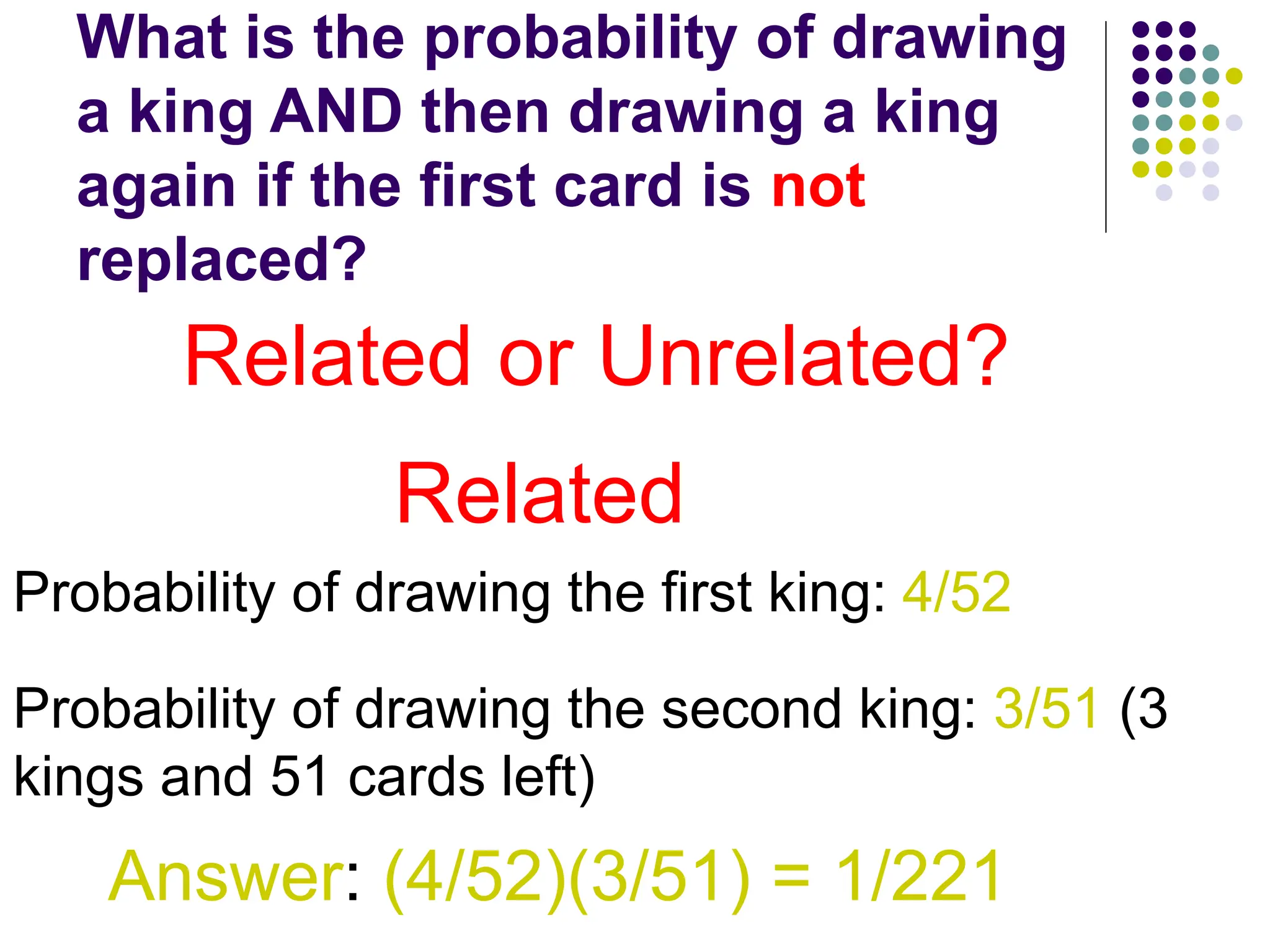 What is the probability of drawing a king AND then drawing a king again if the first card is not replaced?

Related or Unrelated?

Related

Probability of drawing the first king: 4/52

Probability of drawing the second king: 3/51 (3 kings and 51 cards left)

Answer: (4/52)(3/51) = 1/221